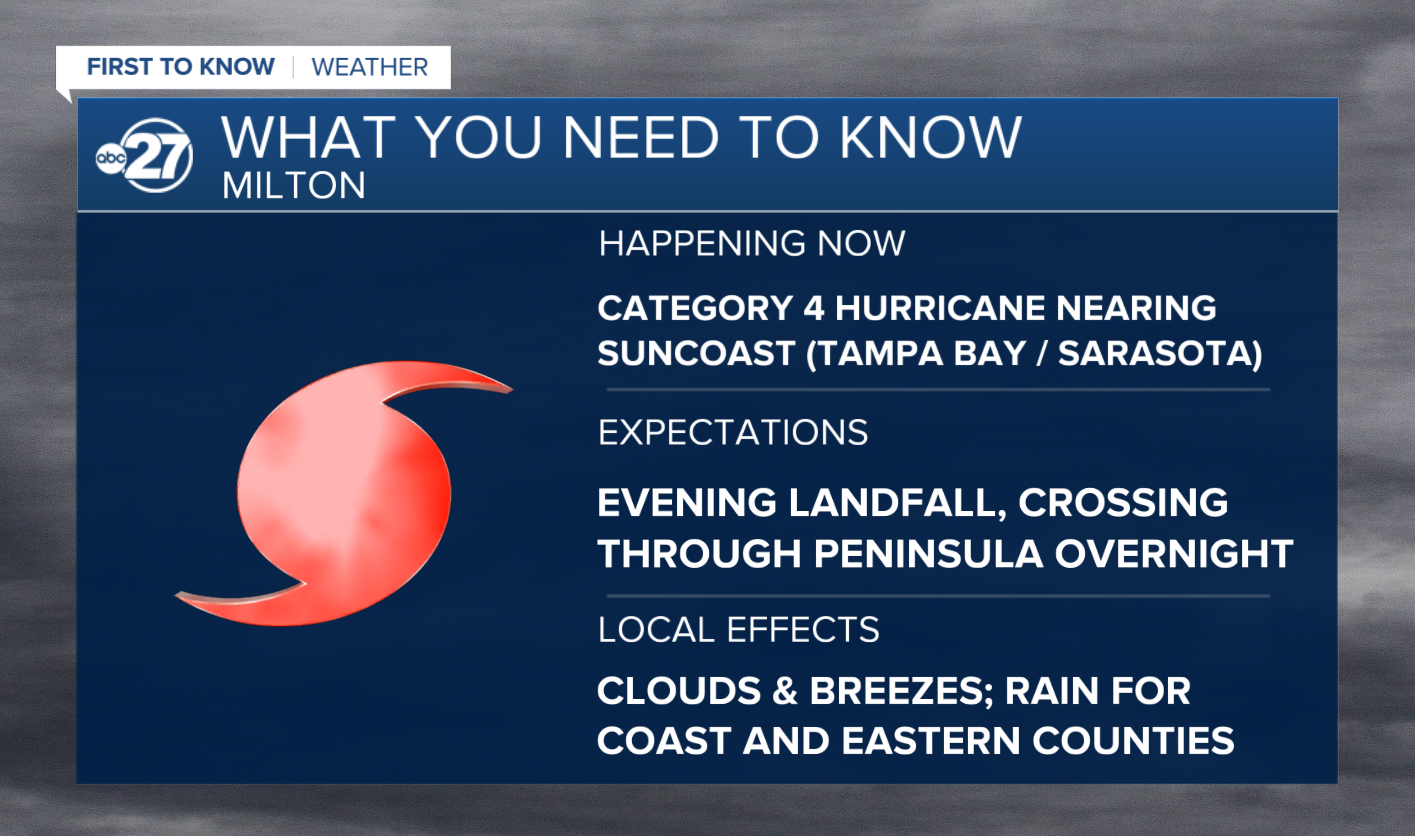 FIRST TO KNOW | WEATHER

abc 27

WHAT YOU NEED TO KNOW
MILTON

HAPPENING NOW

CATEGORY 4 HURRICANE NEARING SUNCOAST (TAMPA BAY / SARASOTA)

EXPECTATIONS

EVENING LANDFALL, CROSSING THROUGH PENINSULA OVERNIGHT

LOCAL EFFECTS

CLOUDS & BREEZES; RAIN FOR COAST AND EASTERN COUNTIES